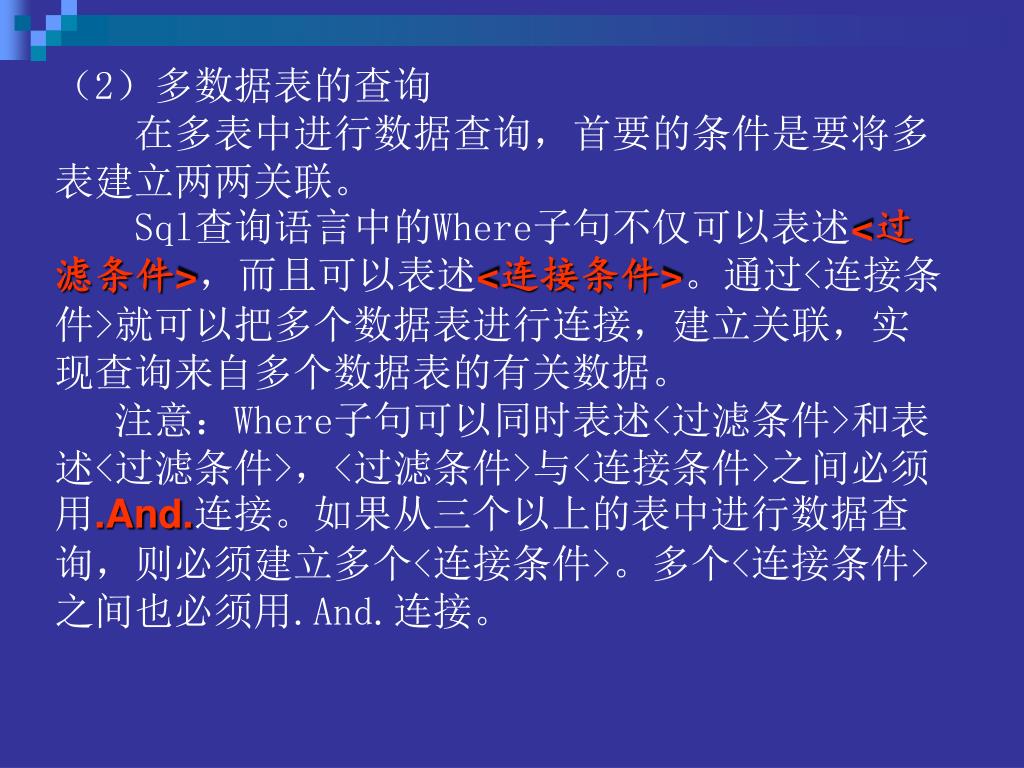 （2）多数据表的查询

在多表中进行数据查询，首要的条件是要将多表建立两两关联。

Sql查询语言中的Where子句不仅可以表述<过滤条件>，而且可以表述<连接条件>。通过<连接条件>就可以把多个数据表进行连接，建立关联，实现查询来自多个数据表的有关数据。

注意：Where子句可以同时表述<过滤条件>和表述<过滤条件>，<过滤条件>与<连接条件>之间必须用.And.连接。如果从三个以上的表中进行数据查询，则必须建立多个<连接条件>。多个<连接条件>之间也必须用.And.连接。